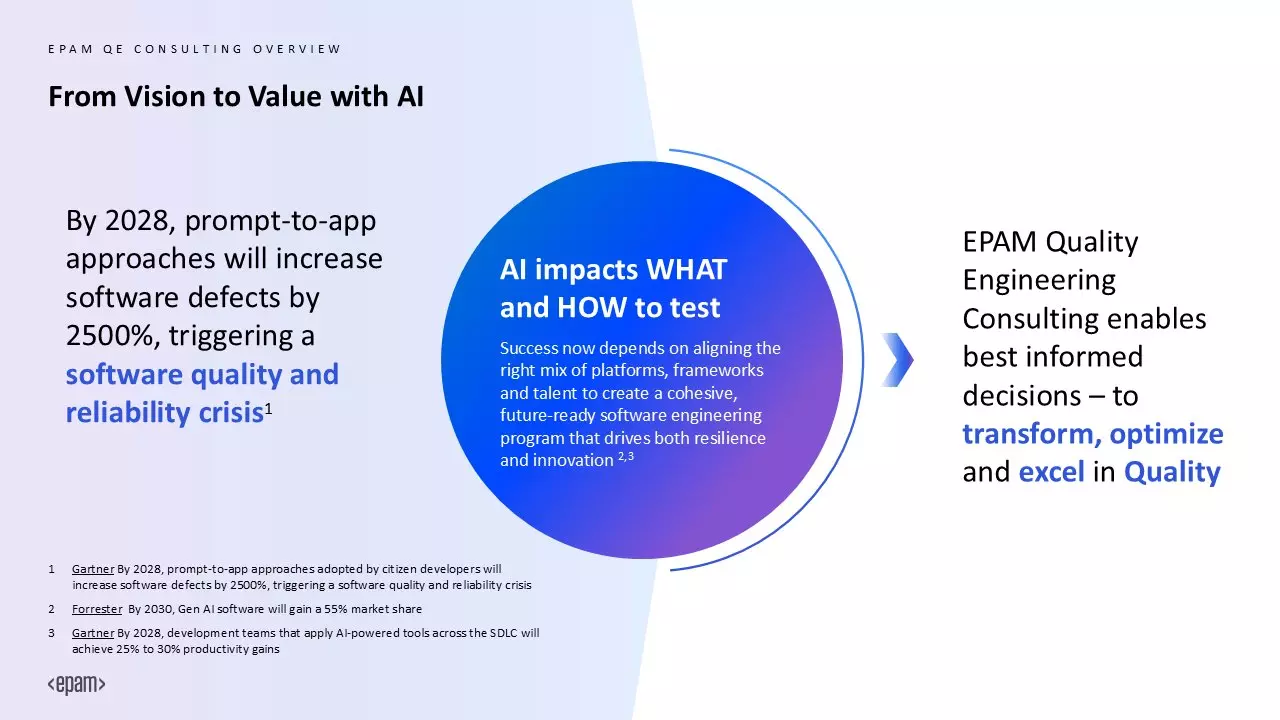 EPAM QE CONSULTING OVERVIEW

From Vision to Value with AI

By 2028, prompt-to-app approaches will increase software defects by 2500%, triggering a software quality and reliability crisis$^1$

AI impacts WHAT and HOW to test

Success now depends on aligning the right mix of platforms, frameworks and talent to create a cohesive, future-ready software engineering program that drives both resilience and innovation $^{2,3}$

EPAM Quality Engineering Consulting enables best informed decisions – to transform, optimize and excel in Quality

1 Gartner By 2028, prompt-to-app approaches adopted by citizen developers will increase software defects by 2500%, triggering a software quality and reliability crisis

2 Forrester By 2030, Gen AI software will gain a 55% market share

3 Gartner By 2028, development teams that apply AI-powered tools across the SDLC will achieve 25% to 30% productivity gains

<epam>